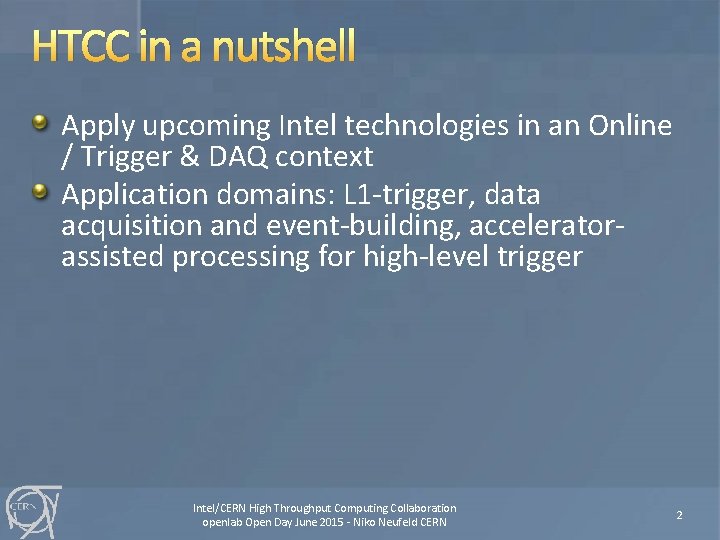 HTCC in a nutshell

Apply upcoming Intel technologies in an Online / Trigger & DAQ context

Application domains: L1-trigger, data acquisition and event-building, accelerator-assisted processing for high-level trigger

CERN

Intel/CERN High Throughput Computing Collaboration
openlab Open Day June 2015 - Niko Neufeld CERN

2